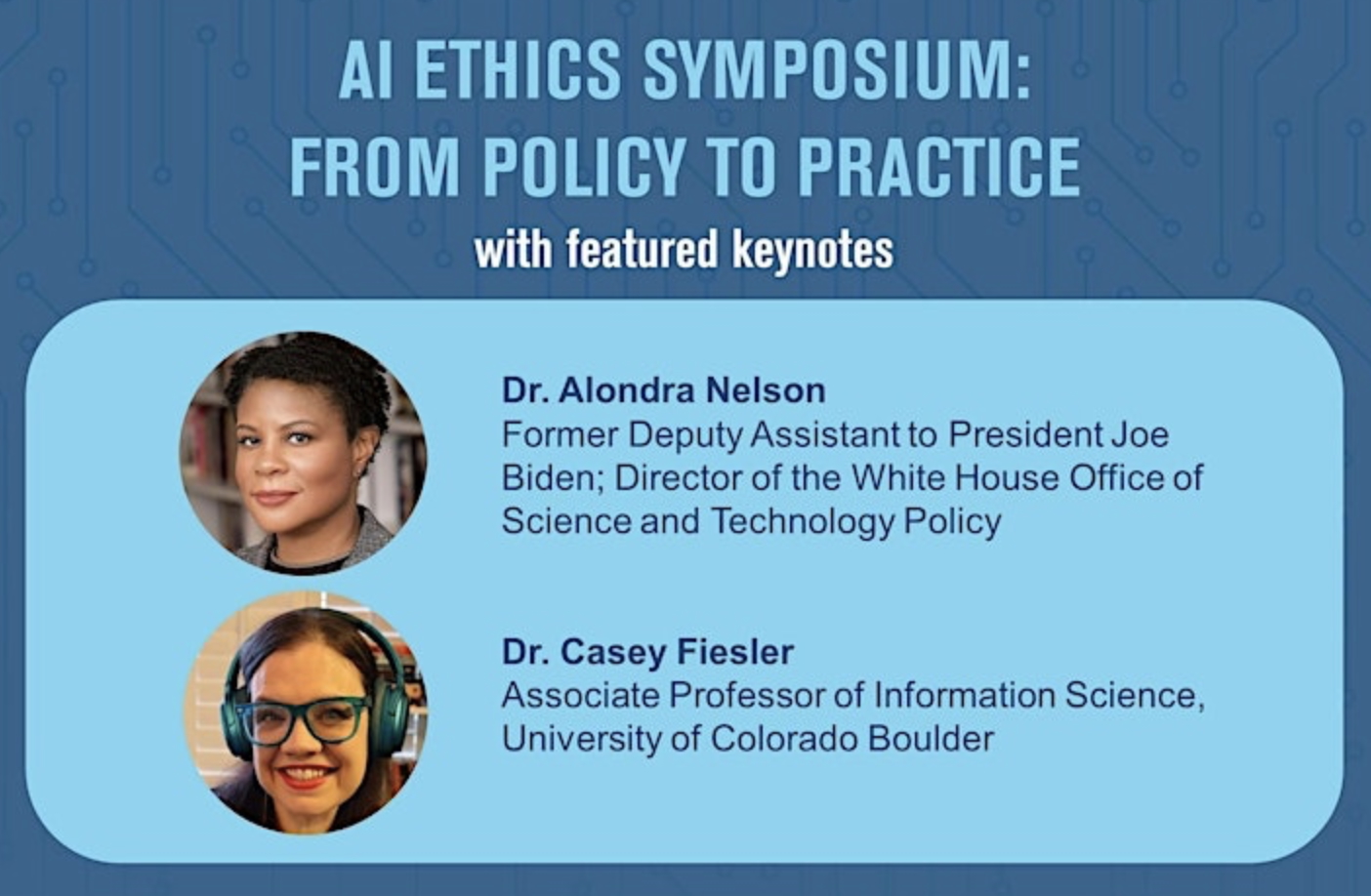 AI ETHICS SYMPOSIUM: FROM POLICY TO PRACTICE

with featured keynotes

Dr. Alondra Nelson
Former Deputy Assistant to President Joe Biden; Director of the White House Office of Science and Technology Policy

Dr. Casey Fiesler
Associate Professor of Information Science, University of Colorado Boulder